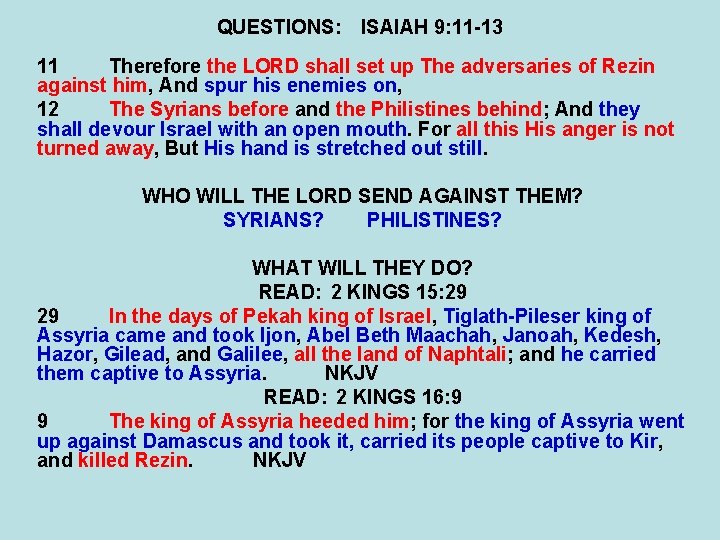 QUESTIONS: ISAIAH 9:11-13

11 Therefore the LORD shall set up The adversaries of Rezin against him, And spur his enemies on,

12 The Syrians before and the Philistines behind; And they shall devour Israel with an open mouth. For all this His anger is not turned away, But His hand is stretched out still.

WHO WILL THE LORD SEND AGAINST THEM?

SYRIANS? PHILISTINES?

WHAT WILL THEY DO?

READ: 2 KINGS 15:29

29 In the days of Pekah king of Israel, Tiglath-Pileser king of Assyria came and took Ijon, Abel Beth Maachah, Janoah, Kedesh, Hazor, Gilead, and Galilee, all the land of Naphtali; and he carried them captive to Assyria. NKJV

READ: 2 KINGS 16:9

9 The king of Assyria heeded him; for the king of Assyria went up against Damascus and took it, carried its people captive to Kir, and killed Rezin. NKJV